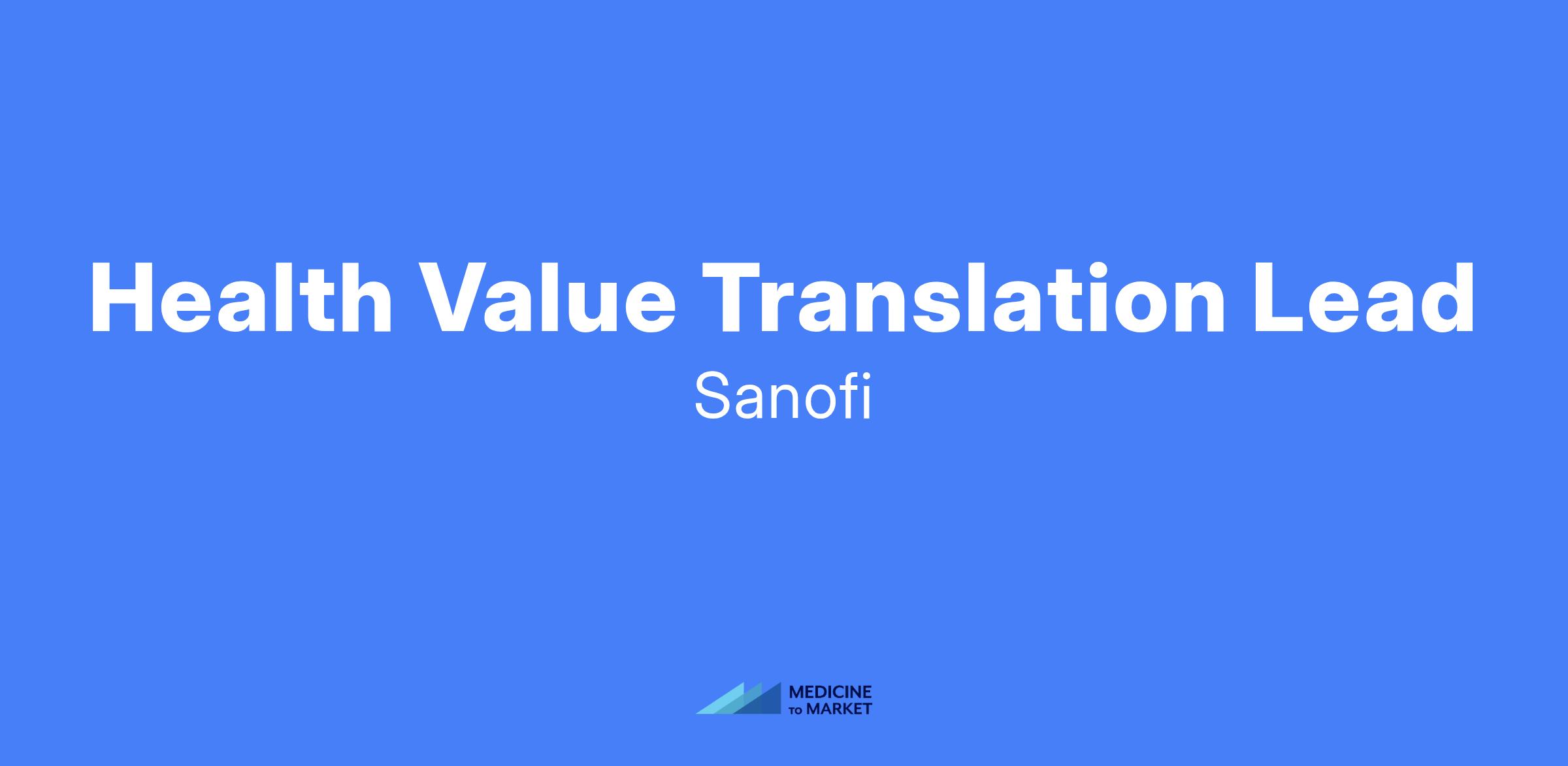 Health Value Translation Lead

Sanofi

MEDICINE
TO MARKET